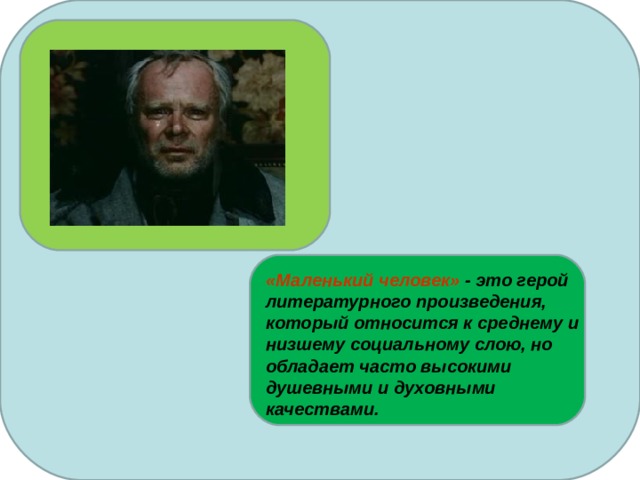 «Маленький человек» - это герой литературного произведения, который относится к среднему и низшему социальному слою, но обладает часто высокими душевными и духовными качествами.